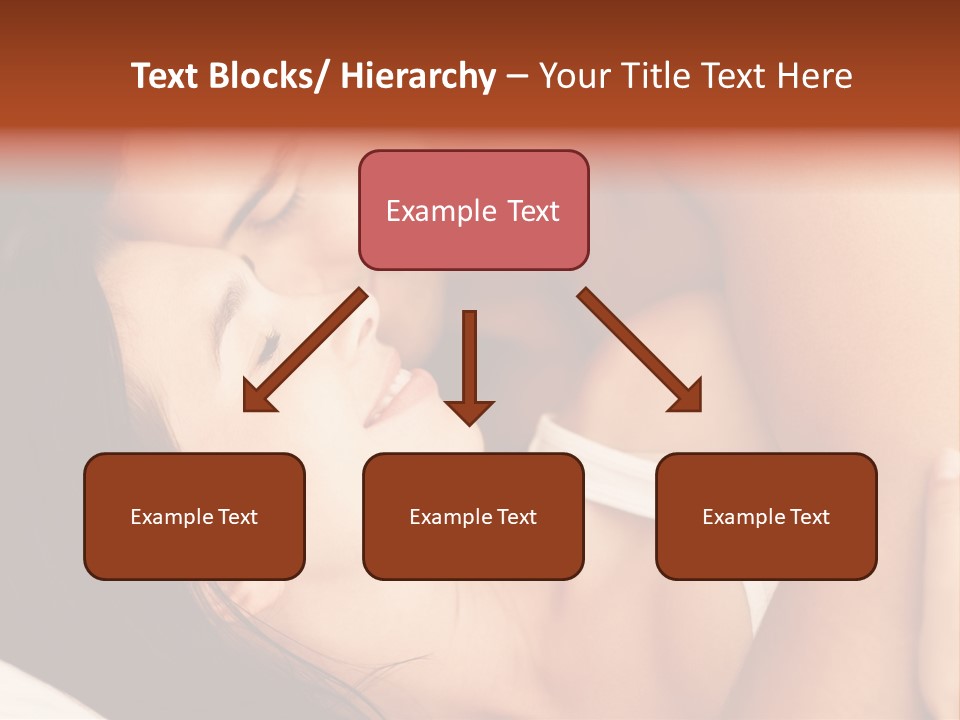 Text Blocks/ Hierarchy – Your Title Text Here

Example Text

Example Text

Example Text

Example Text